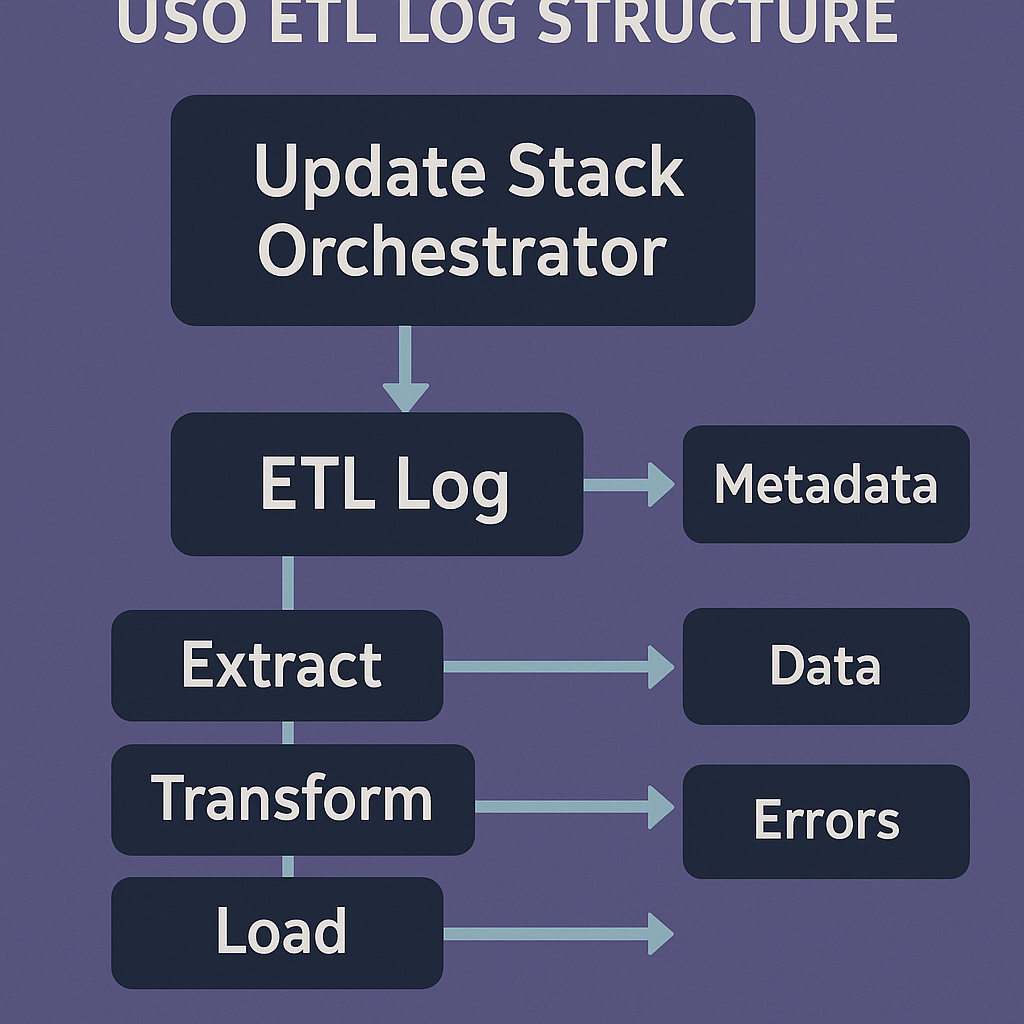 USO ETL LOG STRUCTURE

Update Stack Orchestrator

ETL Log

Metadata

Extract

Data

Transform

Errors

Load